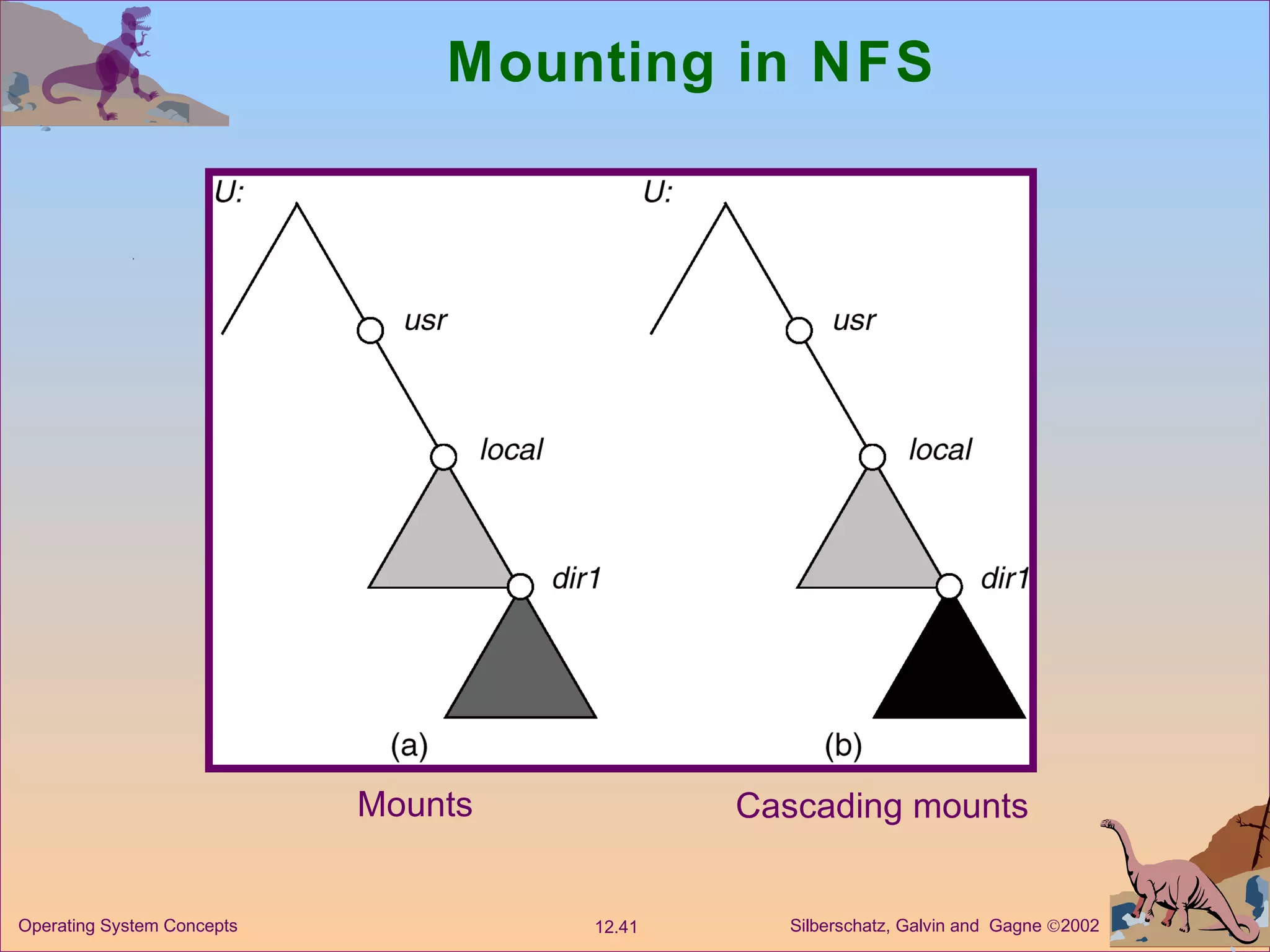 Mounting in NFS

U:

usr

local

dir1

(a)

U:

usr

local

dir1

(b)

Mounts

Cascading mounts

Operating System Concepts

12.41

Silberschatz, Galvin and Gagne ©2002